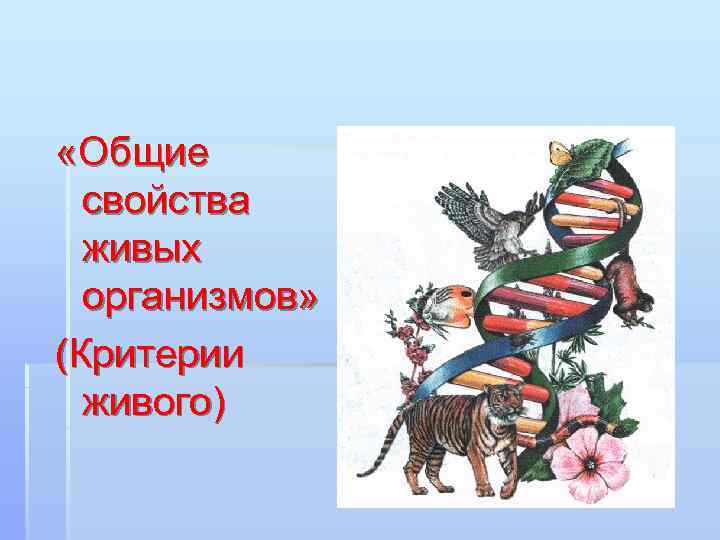 «Общие свойства живых организмов»

(Критерии живого)